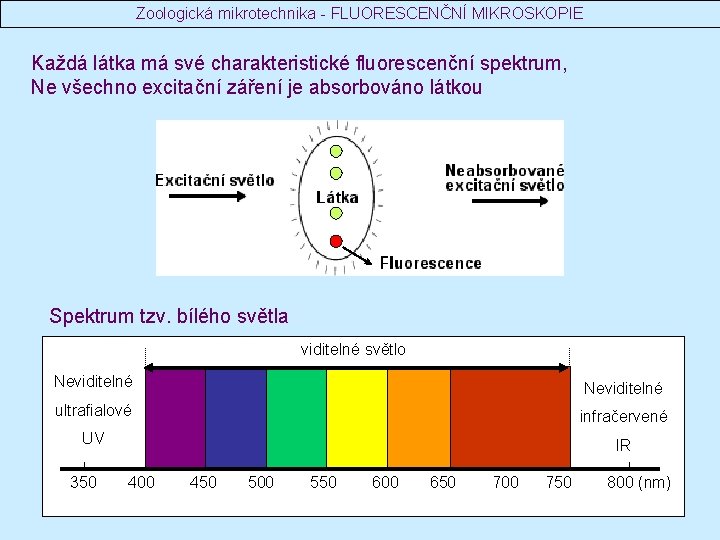 Zoologická mikrotechnika - FLUORESCENČNÍ MIKROSKOPIE

Každá látka má své charakteristické fluorescenční spektrum, Ne všechno excitační záření je absorbováno látkou

Excitační světlo

Látka

Neabsorbované excitační světlo

Fluorescence

Spektrum tzv. bílého světla

viditelné světlo

Neviditelné ultrafialové UV

Neviditelné infračervené IR

350 400 450 500 550 600 650 700 750 800 (nm)